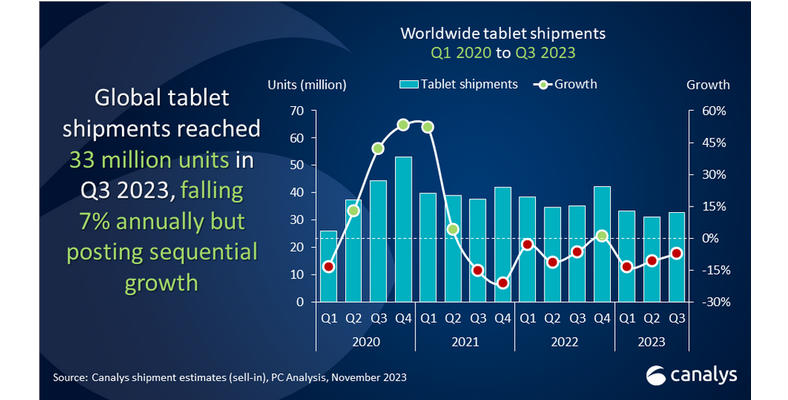 Global tablet shipments reached 33 million units in Q3 2023, falling 7% annually but posting sequential growth

Worldwide tablet shipments
Q1 2020 to Q3 2023

Units (million)
Tablet shipments
Growth
Growth

70
60
50
40
30
20
10
0

60%
45%
30%
15%
0%
-15%
-30%

Q1 Q2 Q3 Q4 Q1 Q2 Q3 Q4 Q1 Q2 Q3 Q4 Q1 Q2 Q3
2020 2021 2022 2023

Source: Canalys shipment estimates (sell-in), PC Analysis, November 2023

canalys